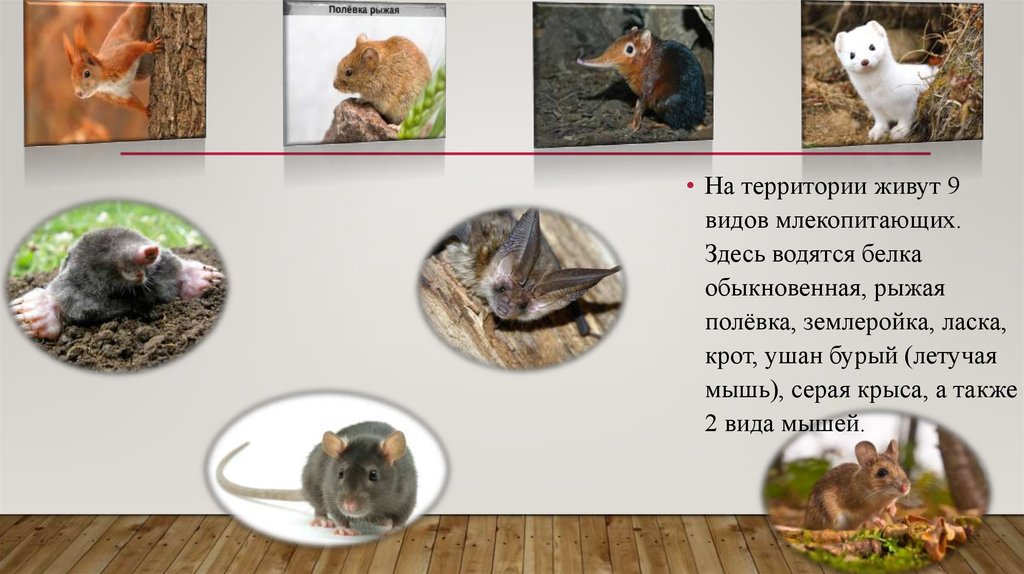 Полёвка рыжая

• На территории живут 9 видов млекопитающих. Здесь водятся белка обыкновенная, рыжая полёвка, землеройка, ласка, крот, ушан бурый (летучая мышь), серая крыса, а также 2 вида мышей.